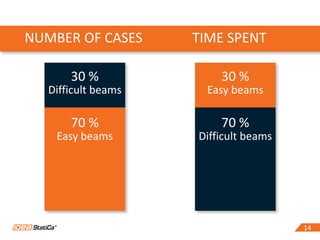 NUMBER OF CASES

30 %
Difficult beams

70 %
Easy beams

TIME SPENT

30 %
Easy beams

70 %
Difficult beams

IDEA StatiCa®

14